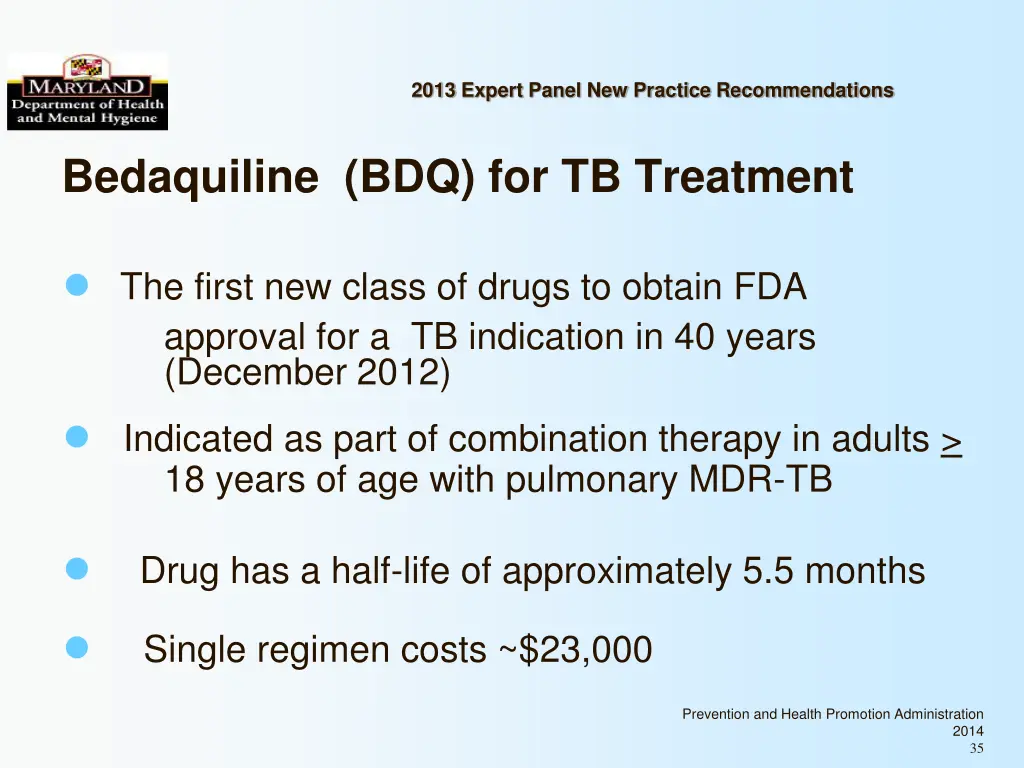 MARYLAND
Department of Health and Mental Hygiene

2013 Expert Panel New Practice Recommendations

Bedaquiline (BDQ) for TB Treatment

The first new class of drugs to obtain FDA approval for a TB indication in 40 years (December 2012)

Indicated as part of combination therapy in adults $\geq$ 18 years of age with pulmonary MDR-TB

Drug has a half-life of approximately 5.5 months

Single regimen costs ~$23,000

Prevention and Health Promotion Administration
2014
35